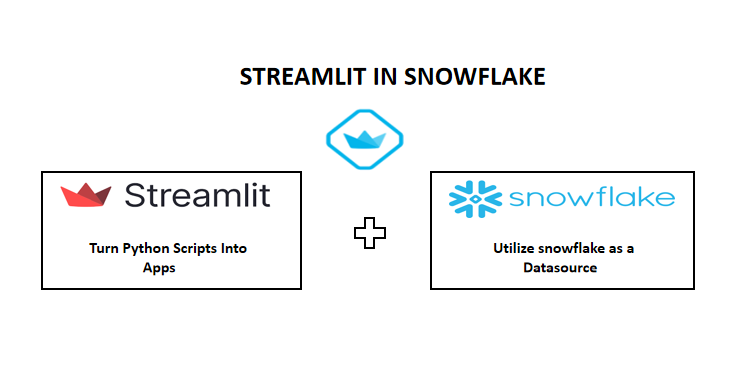 STREAMLIT IN SNOWFLAKE

Streamlit

Turn Python Scripts Into Apps

snowflake

Utilize snowflake as a Datasource